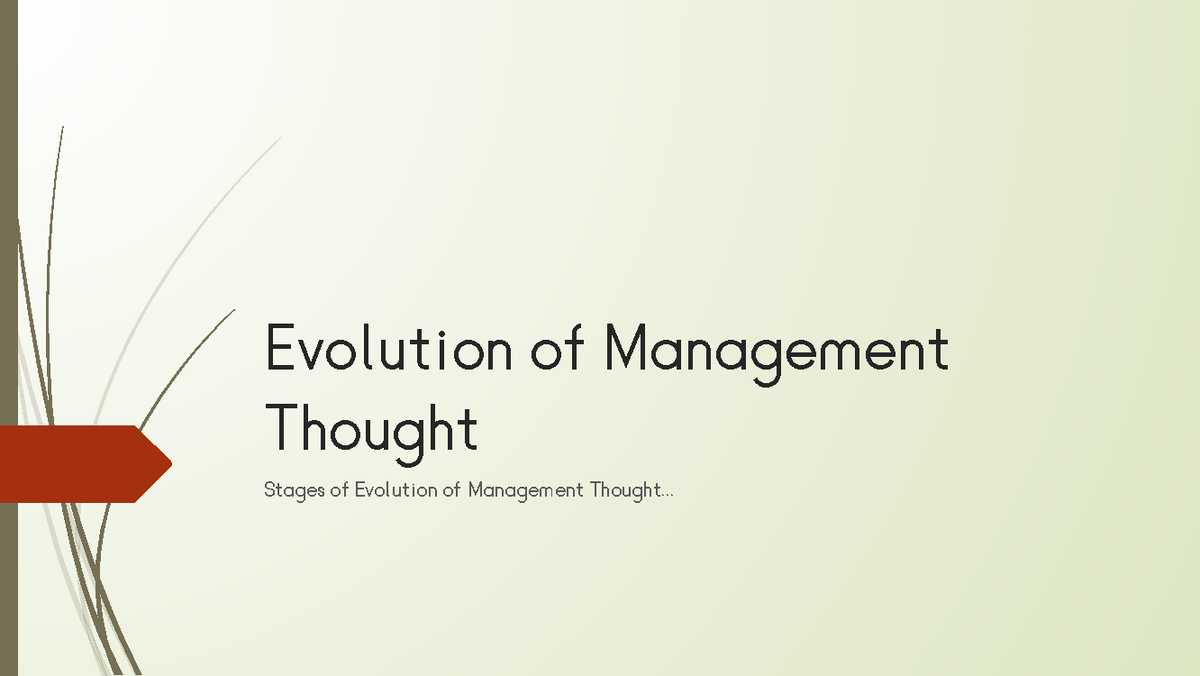 Evolution of Management Thought

Stages of Evolution of Management Thought…